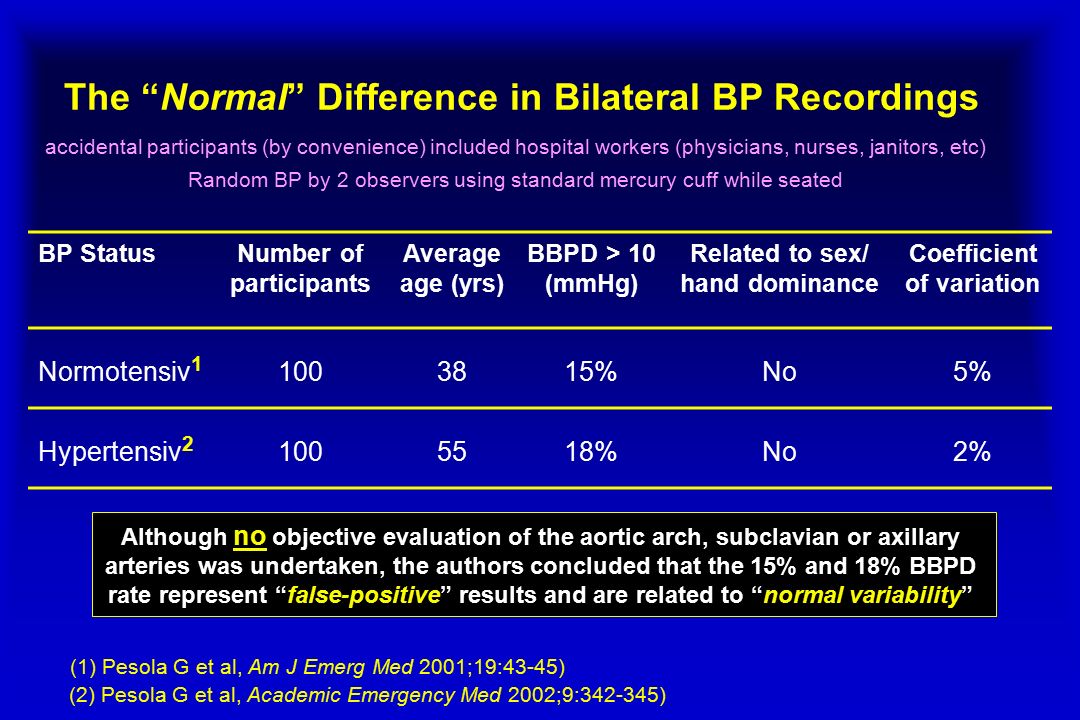 The “Normal” Difference in Bilateral BP Recordings

accidental participants (by convenience) included hospital workers (physicians, nurses, janitors, etc)

Random BP by 2 observers using standard mercury cuff while seated

| BP Status | Number of participants | Average age (yrs) | BBPD > 10 (mmHg) | Related to sex/ hand dominance | Coefficient of variation |
|---|---|---|---|---|---|
| Normotensiv$^1$ | 100 | 38 | 15% | No | 5% |
| Hypertensiv$^2$ | 100 | 55 | 18% | No | 2% |

Although no objective evaluation of the aortic arch, subclavian or axillary arteries was undertaken, the authors concluded that the 15% and 18% BBPD rate represent “false-positive” results and are related to “normal variability”

(1) Pesola G et al, Am J Emerg Med 2001;19:43-45)

(2) Pesola G et al, Academic Emergency Med 2002;9:342-345)